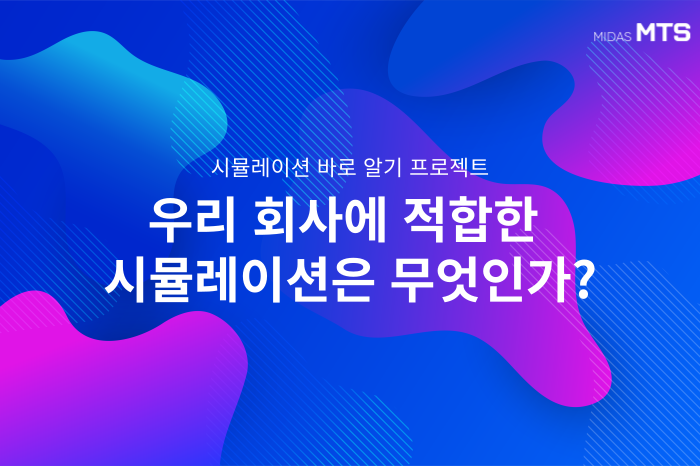 MIDAS MTS

시뮬레이션 바로 알기 프로젝트

우리 회사에 적합한 시뮬레이션은 무엇인가?